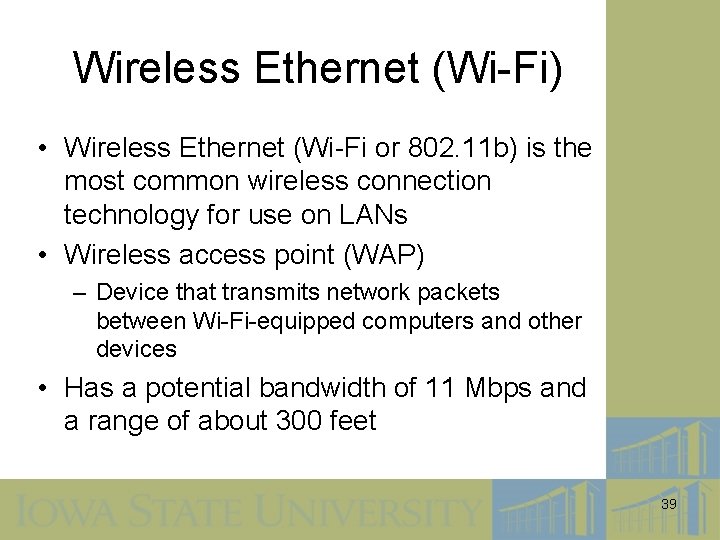 Wireless Ethernet (Wi-Fi)

• Wireless Ethernet (Wi-Fi or 802.11b) is the most common wireless connection technology for use on LANs

• Wireless access point (WAP)
– Device that transmits network packets between Wi-Fi-equipped computers and other devices

• Has a potential bandwidth of 11 Mbps and a range of about 300 feet

IOWA STATE UNIVERSITY

39